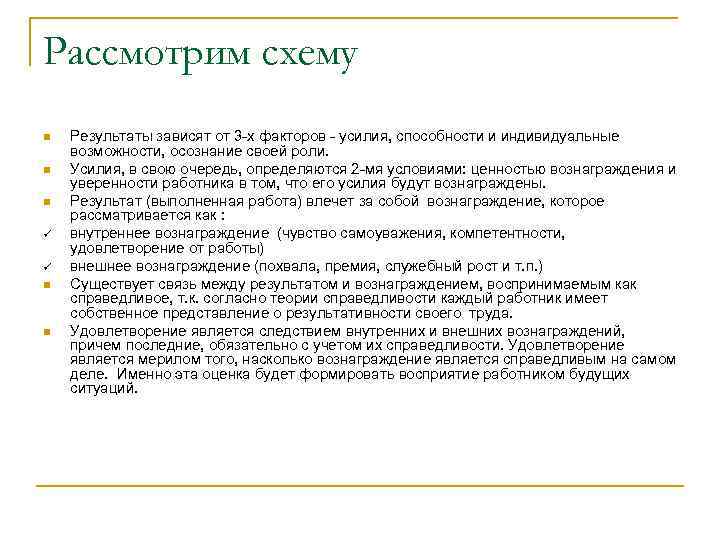 Рассмотрим схему

Результаты зависят от 3-х факторов - усилия, способности и индивидуальные возможности, осознание своей роли.

Усилия, в свою очередь, определяются 2-мя условиями: ценностью вознаграждения и уверенности работника в том, что его усилия будут вознаграждены.

Результат (выполненная работа) влечет за собой вознаграждение, которое рассматривается как :

✓ внутреннее вознаграждение (чувство самоуважения, компетентности, удовлетворение от работы)

✓ внешнее вознаграждение (похвала, премия, служебный рост и т.п.)

Существует связь между результатом и вознаграждением, воспринимаемым как справедливое, т.к. согласно теории справедливости каждый работник имеет собственное представление о результативности своего труда.

Удовлетворение является следствием внутренних и внешних вознаграждений, причем последние, обязательно с учетом их справедливости. Удовлетворение является мерилом того, насколько вознаграждение является справедливым на самом деле. Именно эта оценка будет формировать восприятие работником будущих ситуаций.